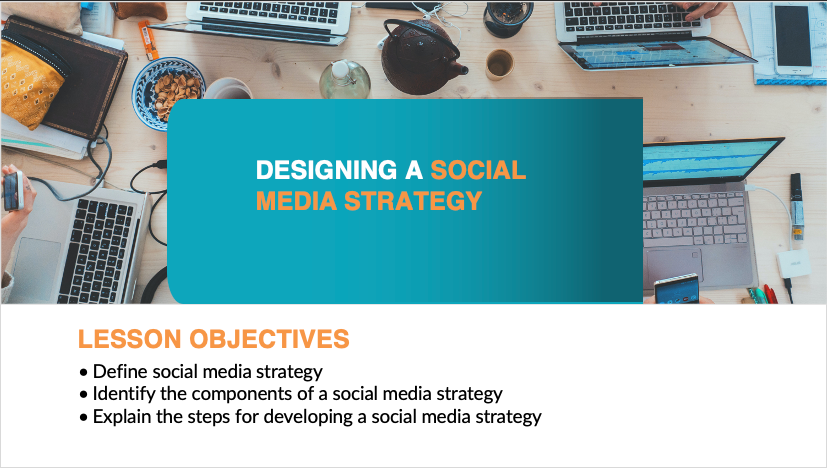 DESIGNING A SOCIAL MEDIA STRATEGY

LESSON OBJECTIVES

• Define social media strategy
• Identify the components of a social media strategy
• Explain the steps for developing a social media strategy